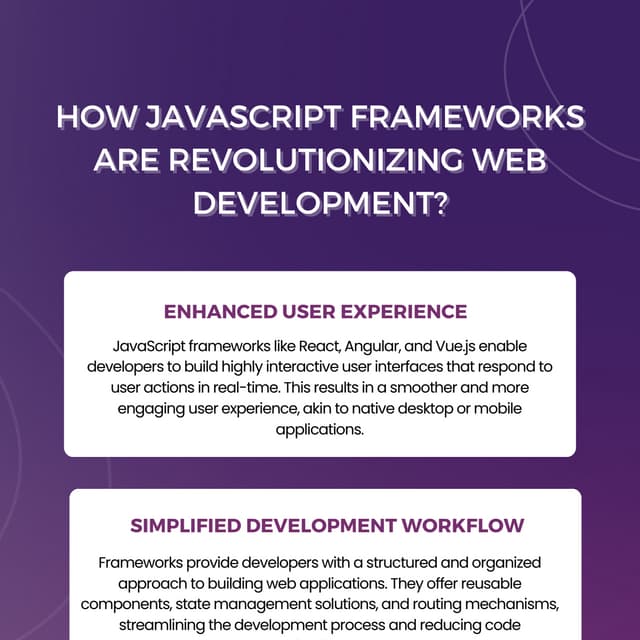 HOW JAVASCRIPT FRAMEWORKS ARE REVOLUTIONIZING WEB DEVELOPMENT?

ENHANCED USER EXPERIENCE

JavaScript frameworks like React, Angular, and Vue.js enable developers to build highly interactive user interfaces that respond to user actions in real-time. This results in a smoother and more engaging user experience, akin to native desktop or mobile applications.

SIMPLIFIED DEVELOPMENT WORKFLOW

Frameworks provide developers with a structured and organized approach to building web applications. They offer reusable components, state management solutions, and routing mechanisms, streamlining the development process and reducing code